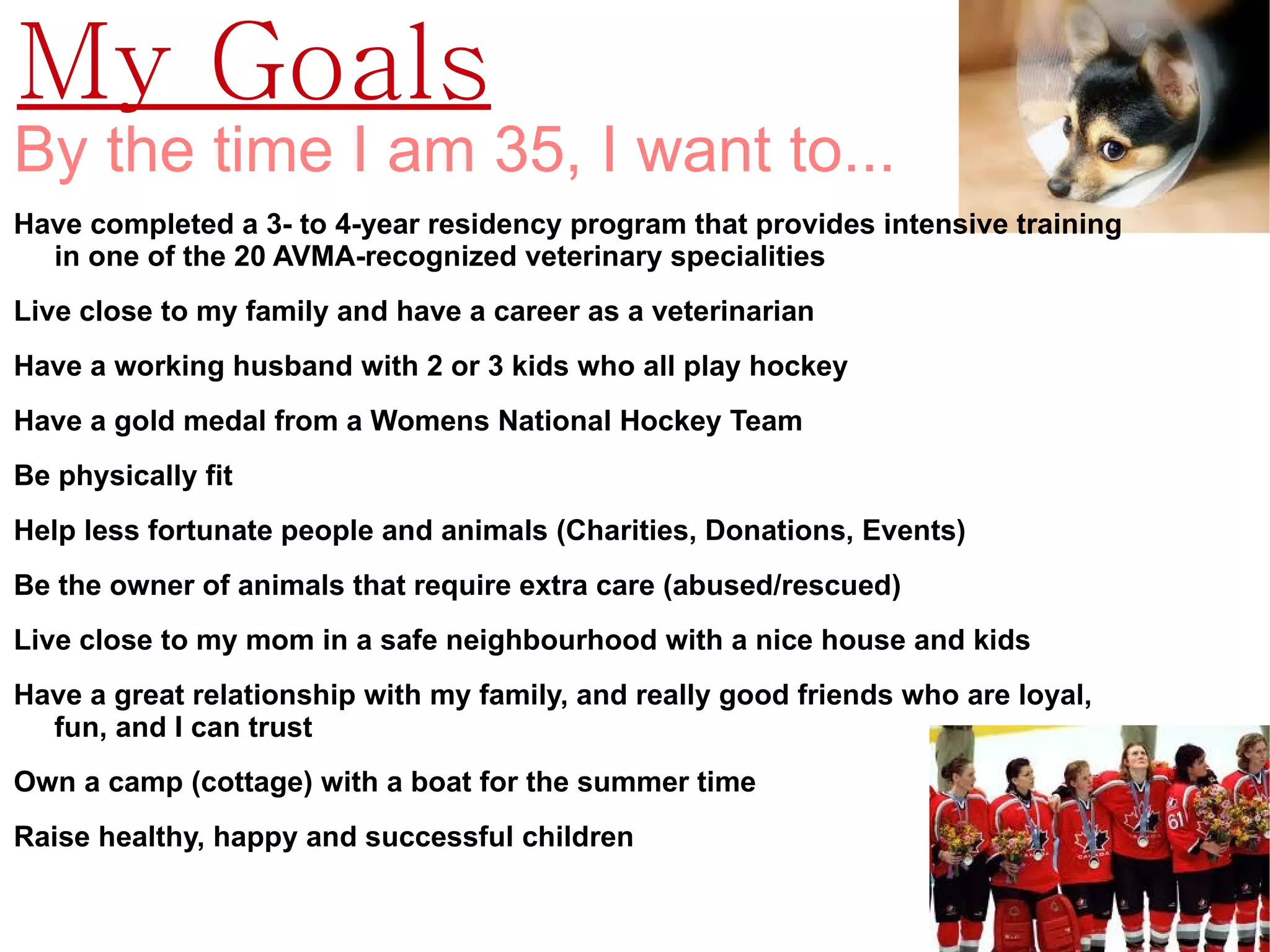 My Goals

By the time I am 35, I want to...

Have completed a 3- to 4-year residency program that provides intensive training in one of the 20 AVMA-recognized veterinary specialities

Live close to my family and have a career as a veterinarian

Have a working husband with 2 or 3 kids who all play hockey

Have a gold medal from a Womens National Hockey Team

Be physically fit

Help less fortunate people and animals (Charities, Donations, Events)

Be the owner of animals that require extra care (abused/rescued)

Live close to my mom in a safe neighbourhood with a nice house and kids

Have a great relationship with my family, and really good friends who are loyal, fun, and I can trust

Own a camp (cottage) with a boat for the summer time

Raise healthy, happy and successful children